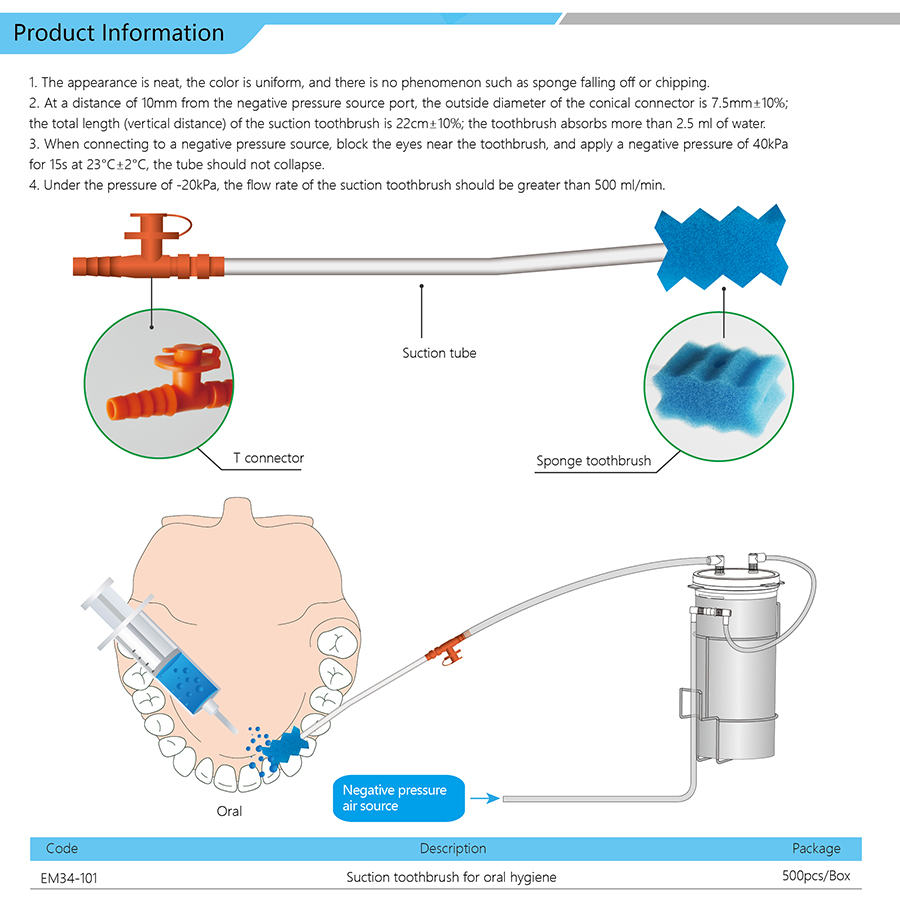 Product Information

1. The appearance is neat, the color is uniform, and there is no phenomenon such as sponge falling off or chipping.
2. At a distance of 10mm from the negative pressure source port, the outside diameter of the conical connector is 7.5mm±10%; the total length (vertical distance) of the suction toothbrush is 22cm±10%; the toothbrush absorbs more than 2.5 ml of water.
3. When connecting to a negative pressure source, block the eyes near the toothbrush, and apply a negative pressure of 40kPa for 15s at 23°C±2°C, the tube should not collapse.
4. Under the pressure of -20kPa, the flow rate of the suction toothbrush should be greater than 500 ml/min.

Suction tube

T connector

Sponge toothbrush

Oral

Negative pressure air source

| Code | Description | Package |
|---|---|---|
| EM34-101 | Suction toothbrush for oral hygiene | 500pcs/Box |